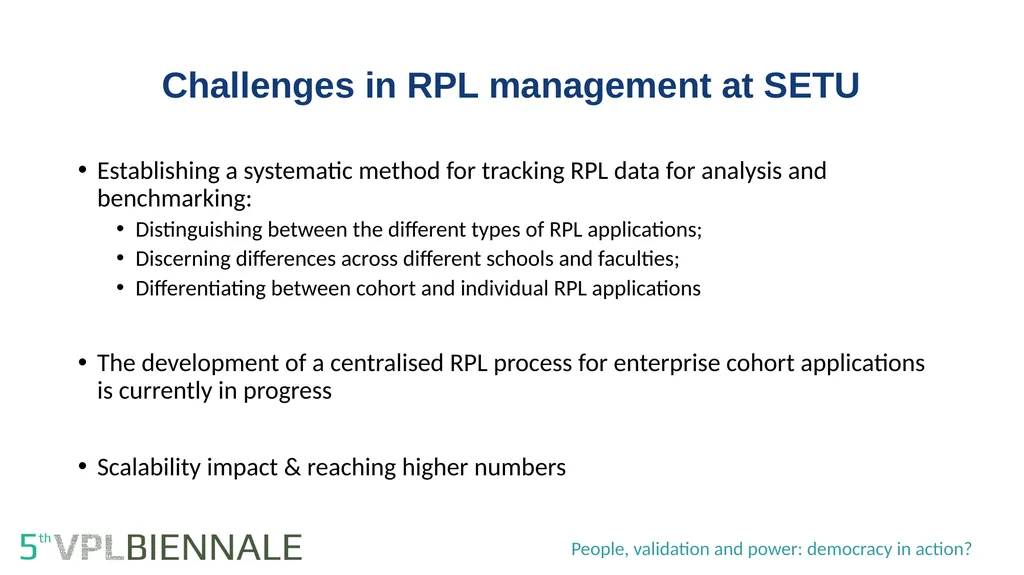 Challenges in RPL management at SETU

• Establishing a systematic method for tracking RPL data for analysis and benchmarking:
  • Distinguishing between the different types of RPL applications;
  • Discerning differences across different schools and faculties;
  • Differentiating between cohort and individual RPL applications

• The development of a centralised RPL process for enterprise cohort applications is currently in progress

• Scalability impact & reaching higher numbers

5th VPLBIENNALE

People, validation and power: democracy in action?